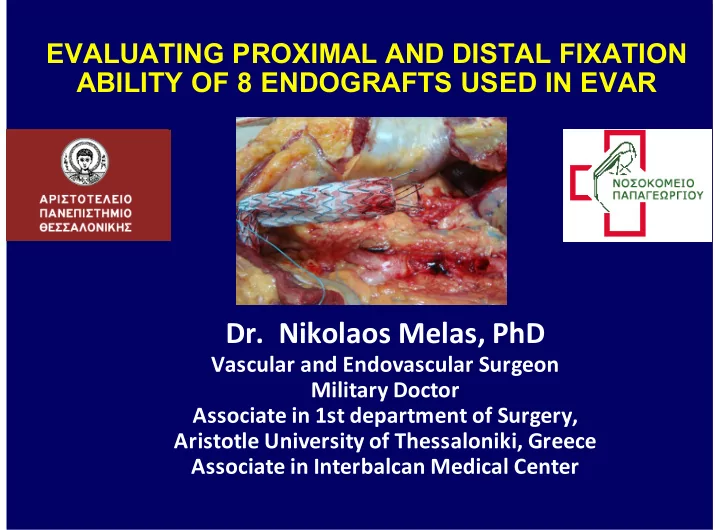 EVALUATING PROXIMAL AND DISTAL FIXATION ABILITY OF 8 ENDOGRAFTS USED IN EVAR

ΑΡΙΣΤΟΤΕΛΕΙΟ
ΠΑΝΕΠΙΣΤΗΜΙΟ
ΘΕΣΣΑΛΟΝΙΚΗΣ

ΝΟΣΟΚΟΜΕΙΟ
ΠΑΠΑΓΕΩΡΓΙΟΥ

Dr. Nikolaos Melas, PhD
Vascular and Endovascular Surgeon
Military Doctor
Associate in 1st department of Surgery,
Aristotle University of Thessaloniki, Greece
Associate in Interbalcan Medical Center